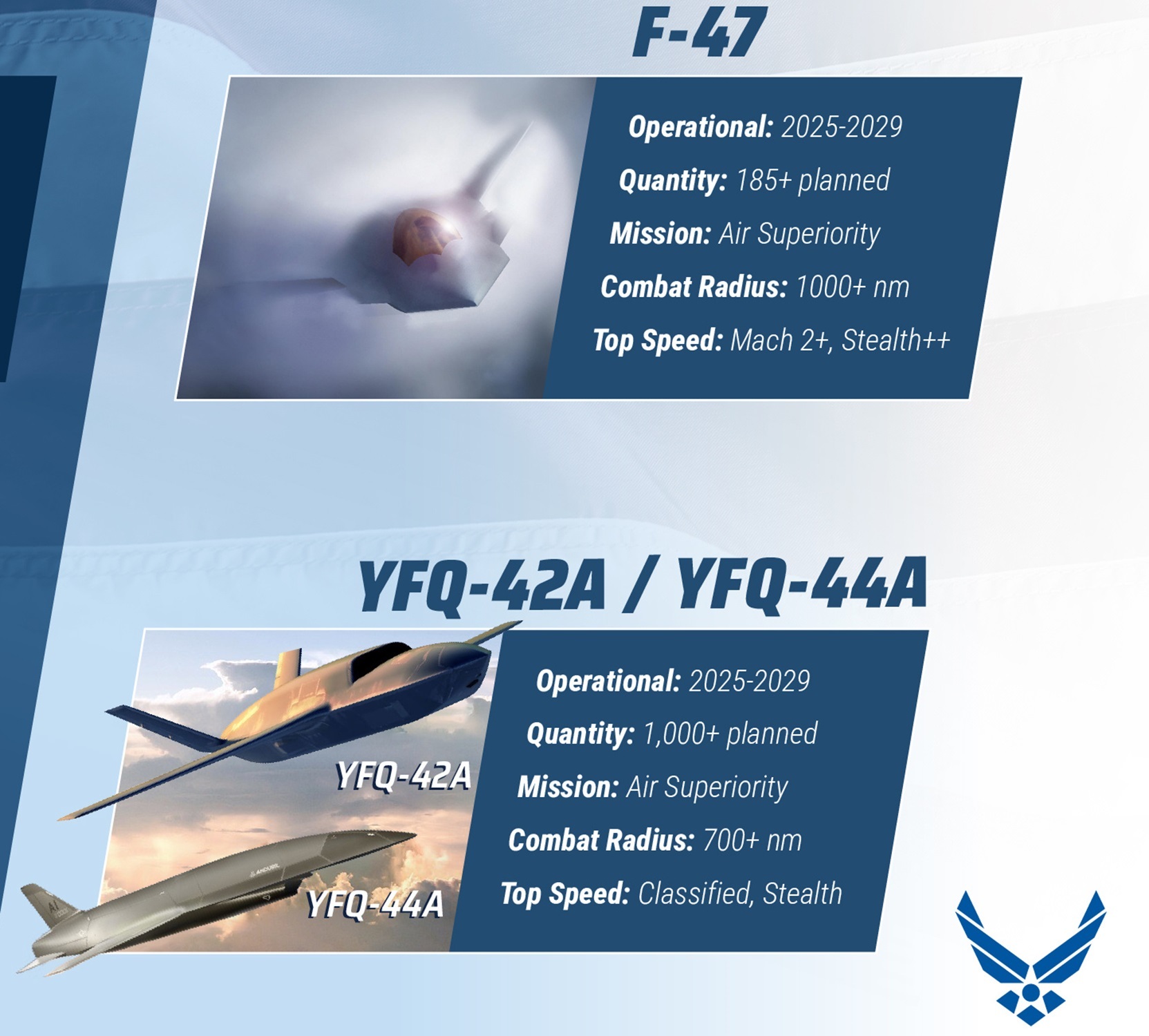 F-47

Operational: 2025-2029
Quantity: 185+ planned
Mission: Air Superiority
Combat Radius: 1000+ nm
Top Speed: Mach 2+, Stealth++

YFQ-42A / YFQ-44A

YFQ-42A
YFQ-44A
ANDURIL
AI

Operational: 2025-2029
Quantity: 1,000+ planned
Mission: Air Superiority
Combat Radius: 700+ nm
Top Speed: Classified, Stealth